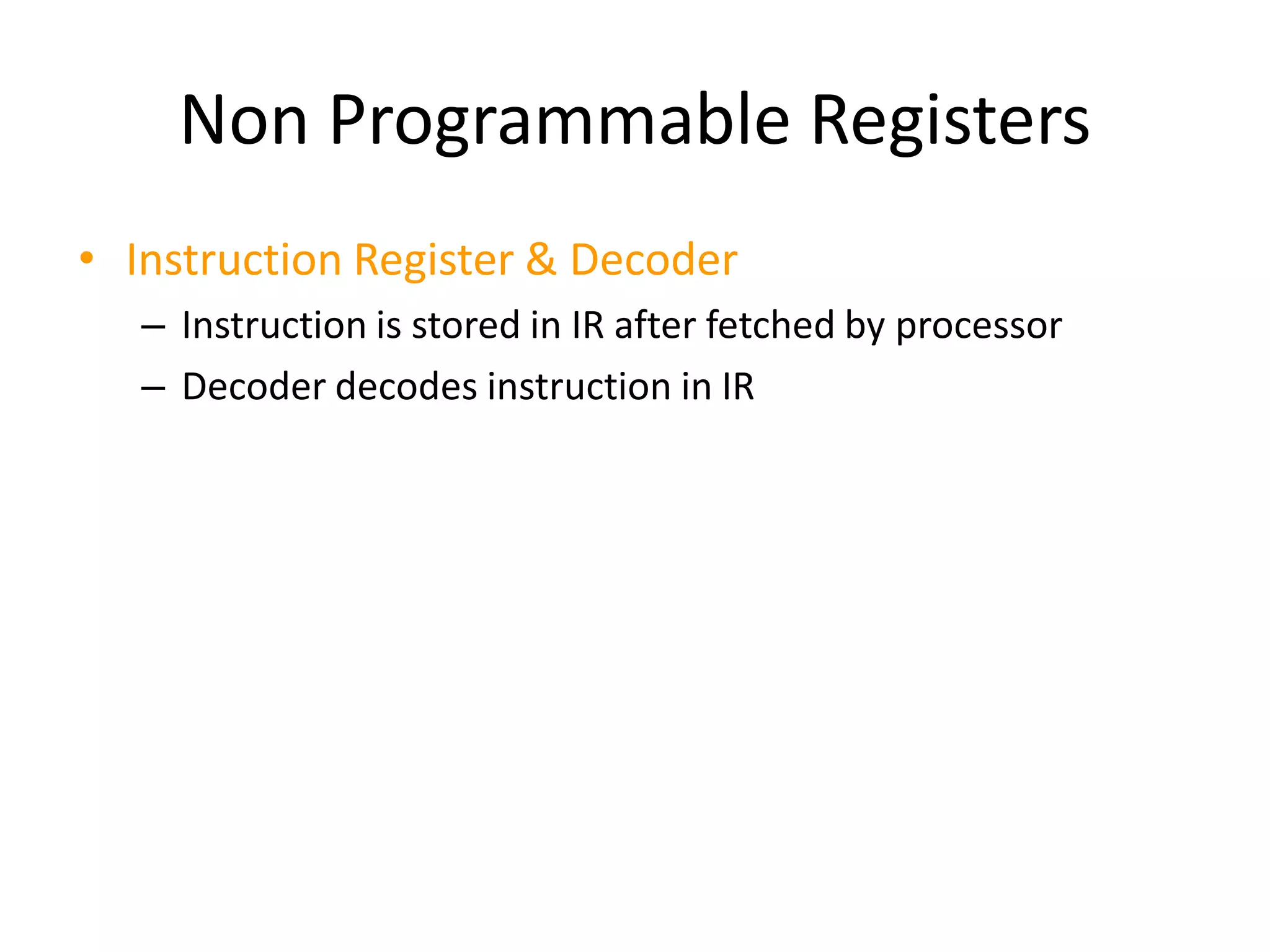 Non Programmable Registers

• Instruction Register & Decoder
– Instruction is stored in IR after fetched by processor
– Decoder decodes instruction in IR